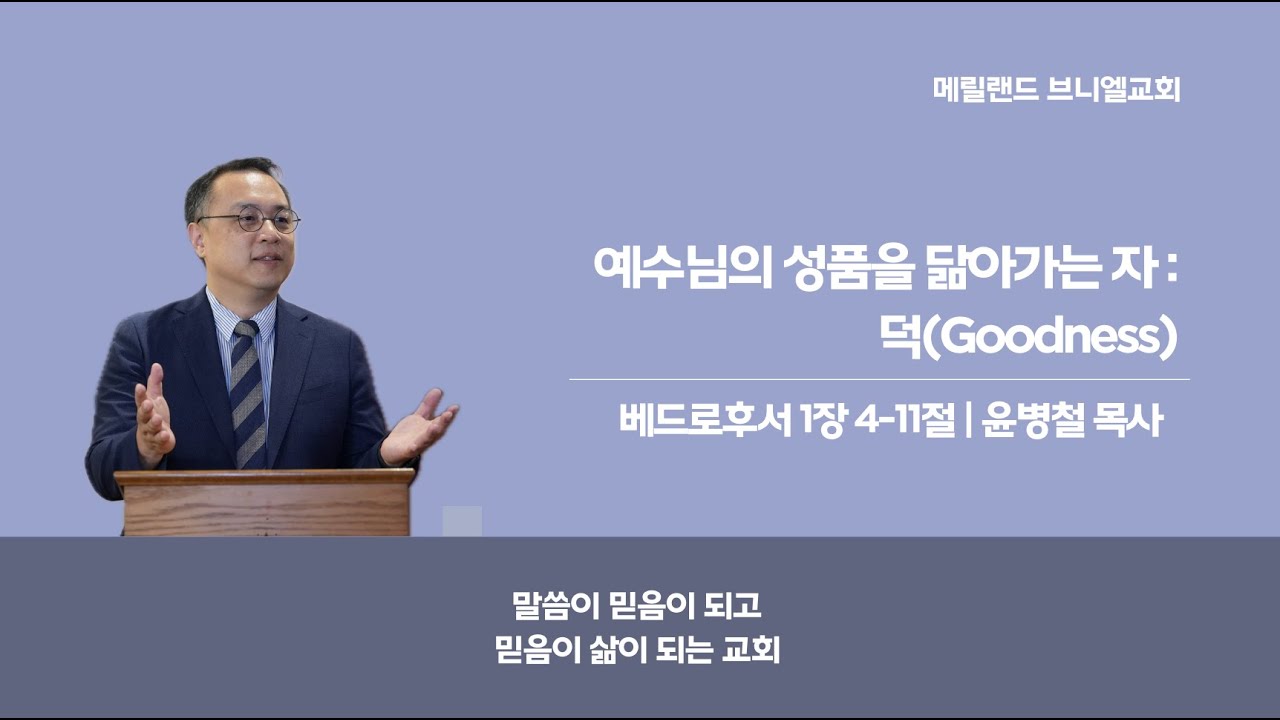 메릴랜드 브니엘교회

예수님의 성품을 닮아가는 자 : 덕(Goodness)

베드로후서 1장 4-11절 | 윤병철 목사

말씀이 믿음이 되고
믿음이 삶이 되는 교회